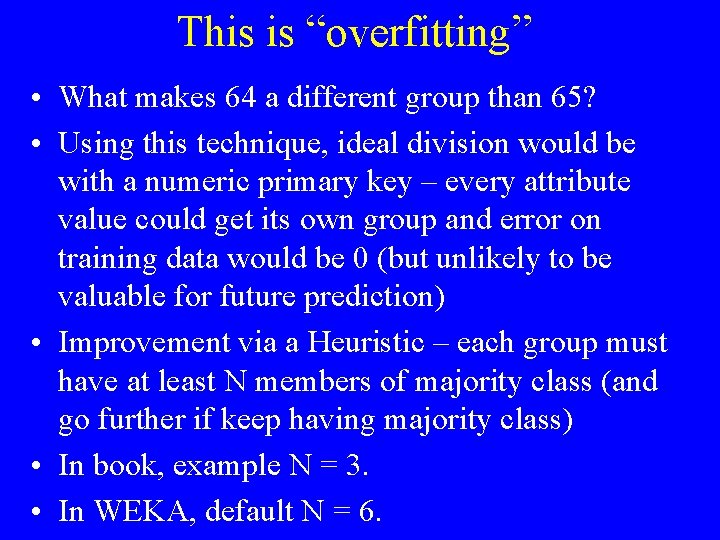 This is “overfitting”

• What makes 64 a different group than 65?

• Using this technique, ideal division would be with a numeric primary key – every attribute value could get its own group and error on training data would be 0 (but unlikely to be valuable for future prediction)

• Improvement via a Heuristic – each group must have at least N members of majority class (and go further if keep having majority class)

• In book, example N = 3.

• In WEKA, default N = 6.